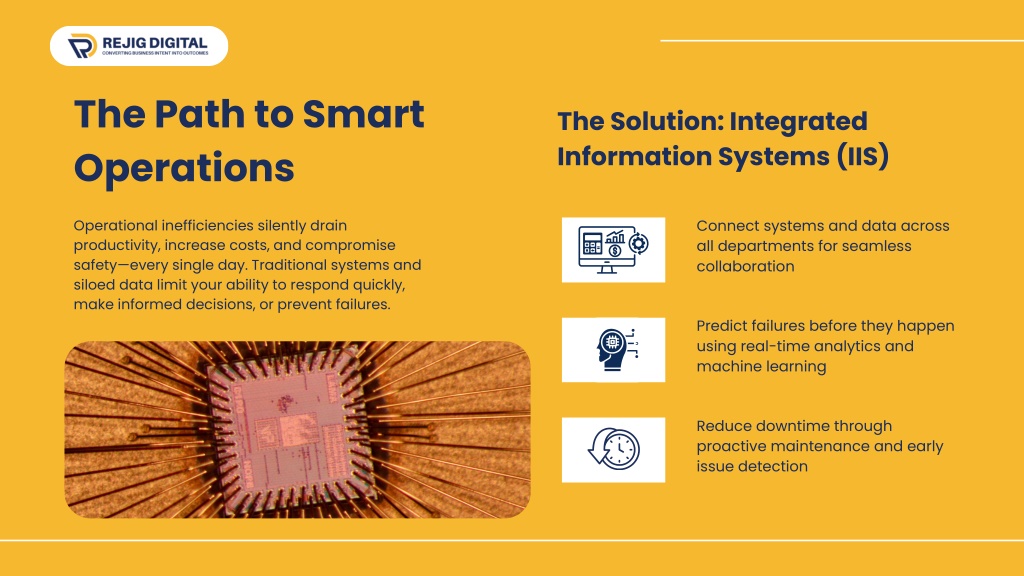 REJIG DIGITAL
CONVERTING BUSINESS INTENT INTO OUTCOMES

The Path to Smart Operations

Operational inefficiencies silently drain productivity, increase costs, and compromise safety—every single day. Traditional systems and siloed data limit your ability to respond quickly, make informed decisions, or prevent failures.

The Solution: Integrated Information Systems (IIS)

Connect systems and data across all departments for seamless collaboration

Predict failures before they happen using real-time analytics and machine learning

Reduce downtime through proactive maintenance and early issue detection